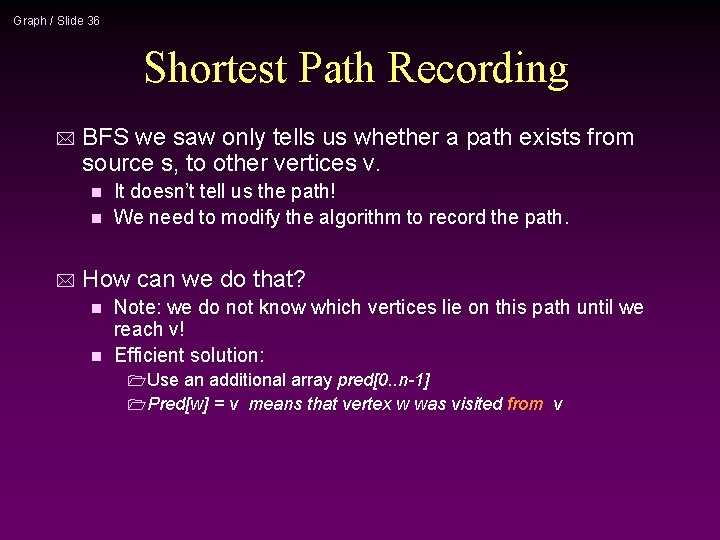 Graph / Slide 36

Shortest Path Recording

BFS we saw only tells us whether a path exists from source s, to other vertices v.

It doesn't tell us the path!

We need to modify the algorithm to record the path.

How can we do that?

Note: we do not know which vertices lie on this path until we reach v!

Efficient solution:

Use an additional array pred[0..n-1]

Pred[w] = v means that vertex w was visited from v